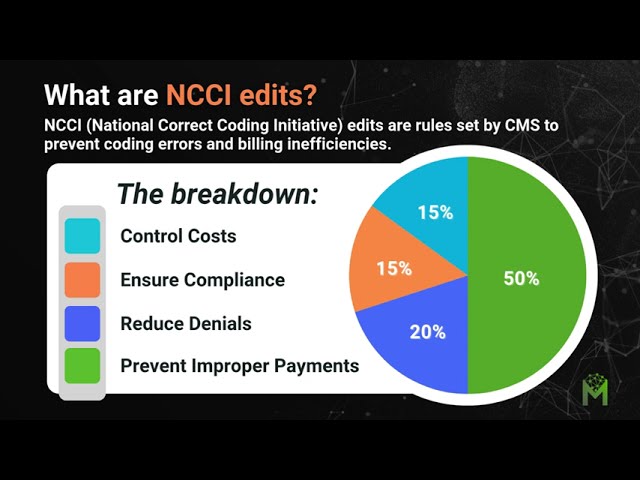 What are NCCI edits?

NCCI (National Correct Coding Initiative) edits are rules set by CMS to prevent coding errors and billing inefficiencies.

The breakdown:

Control Costs

Ensure Compliance

Reduce Denials

Prevent Improper Payments

15%

15%

20%

50%

M